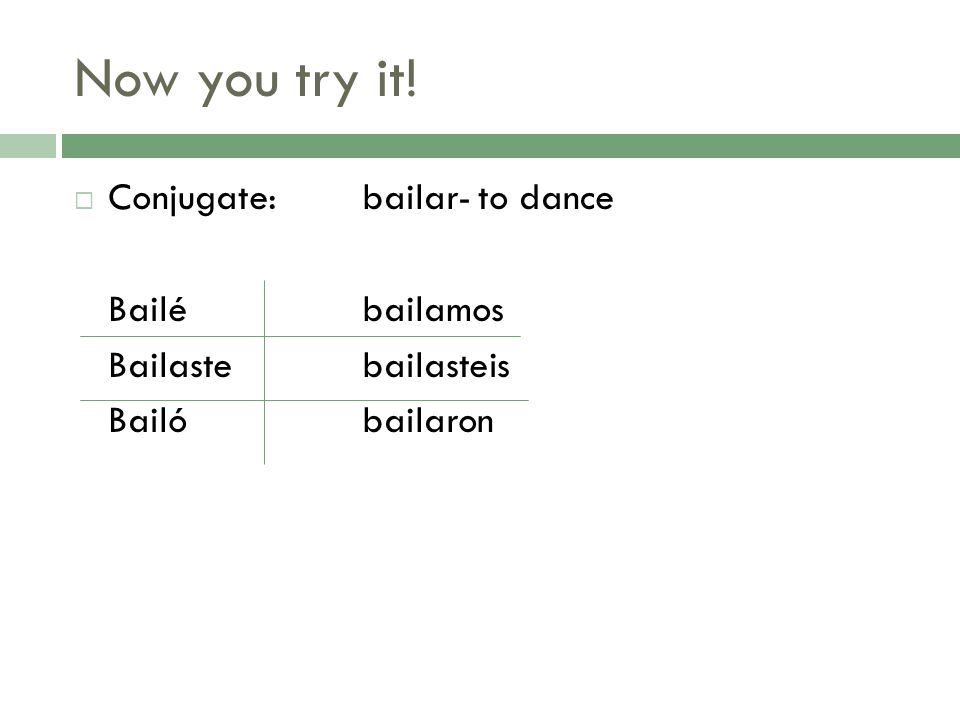 Now you try it!

Conjugate: bailar- to dance

| Bailé | bailamos |
|---|---|
| Bailaste | bailasteis |
| Bailó | bailaron |